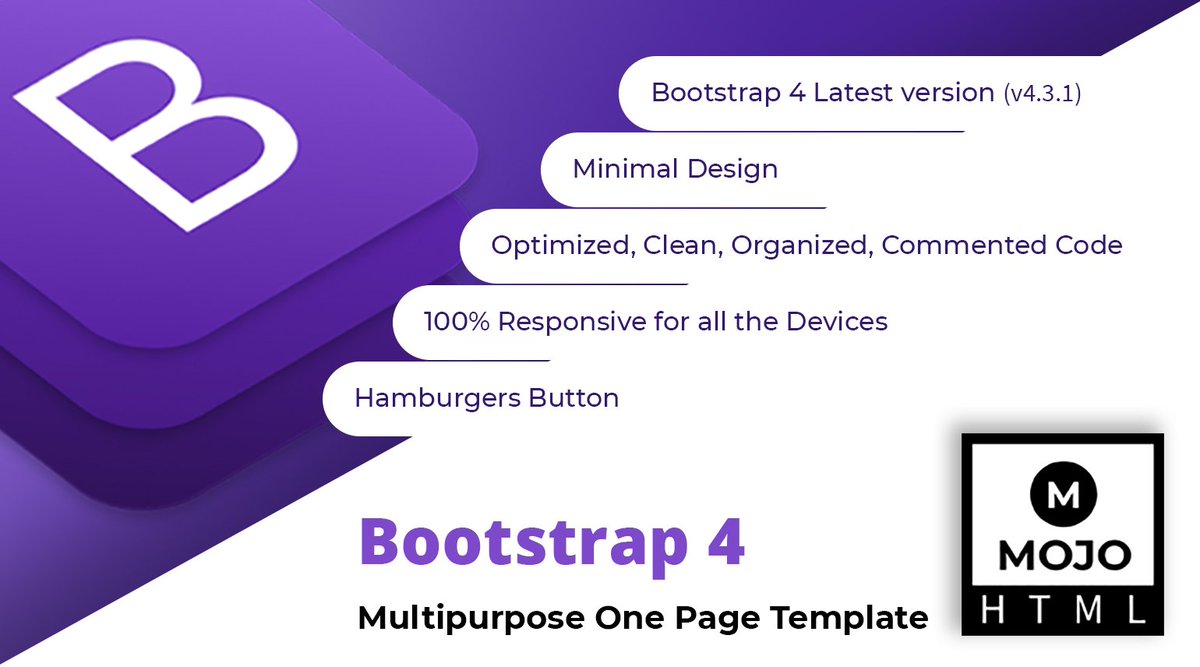 B

Bootstrap 4 Latest version (v4.3.1)

Minimal Design

Optimized, Clean, Organized, Commented Code

100% Responsive for all the Devices

Hamburgers Button

Bootstrap 4

Multipurpose One Page Template

M
MOJO
HTML